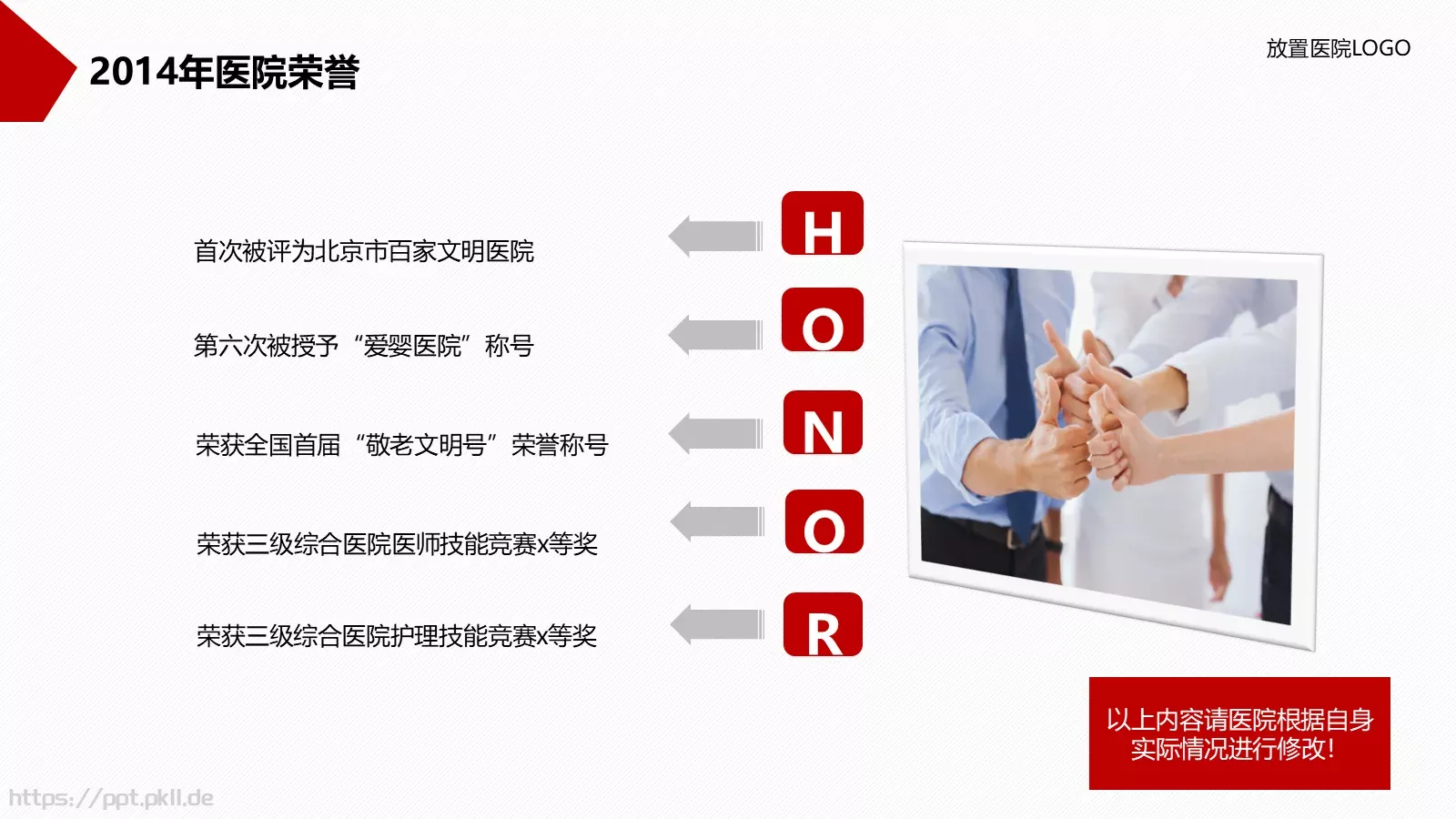 2014年医院荣誉

放置医院LOGO

首次被评为北京市百家文明医院

H

第六次被授予“爱婴医院”称号

O

荣获全国首届“敬老文明号”荣誉称号

N

荣获三级综合医院医师技能竞赛x等奖

O

荣获三级综合医院护理技能竞赛x等奖

R

以上内容请医院根据自身实际情况进行修改!

https://ppt.pkll.de